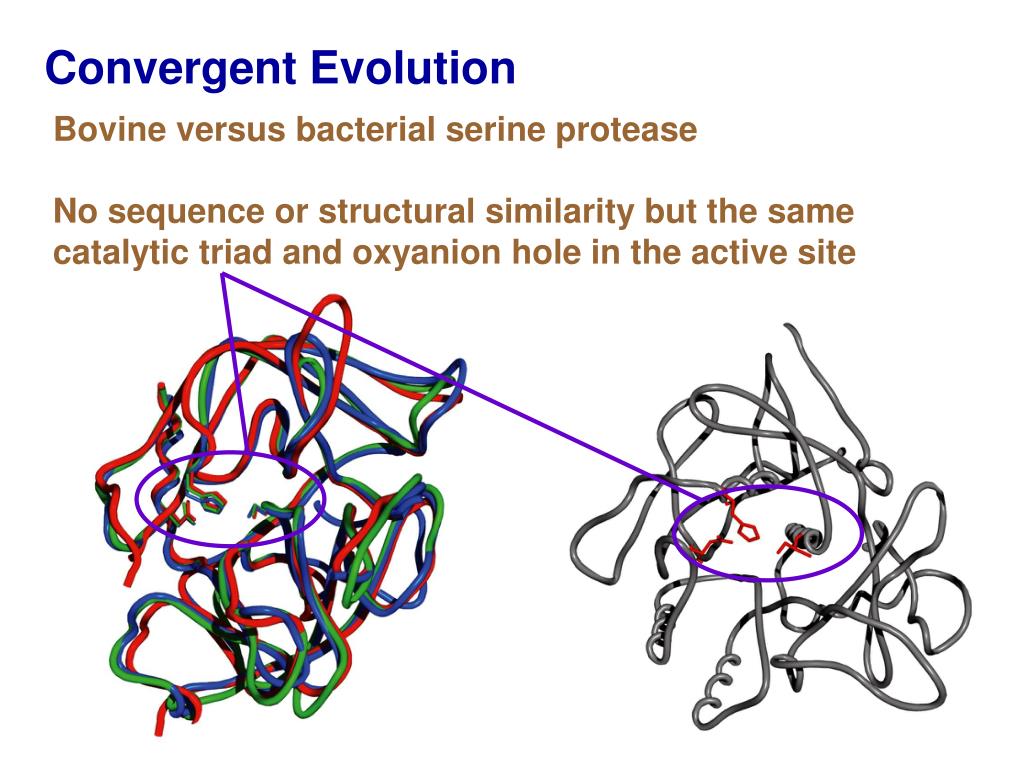 Convergent Evolution

Bovine versus bacterial serine protease

No sequence or structural similarity but the same catalytic triad and oxyanion hole in the active site